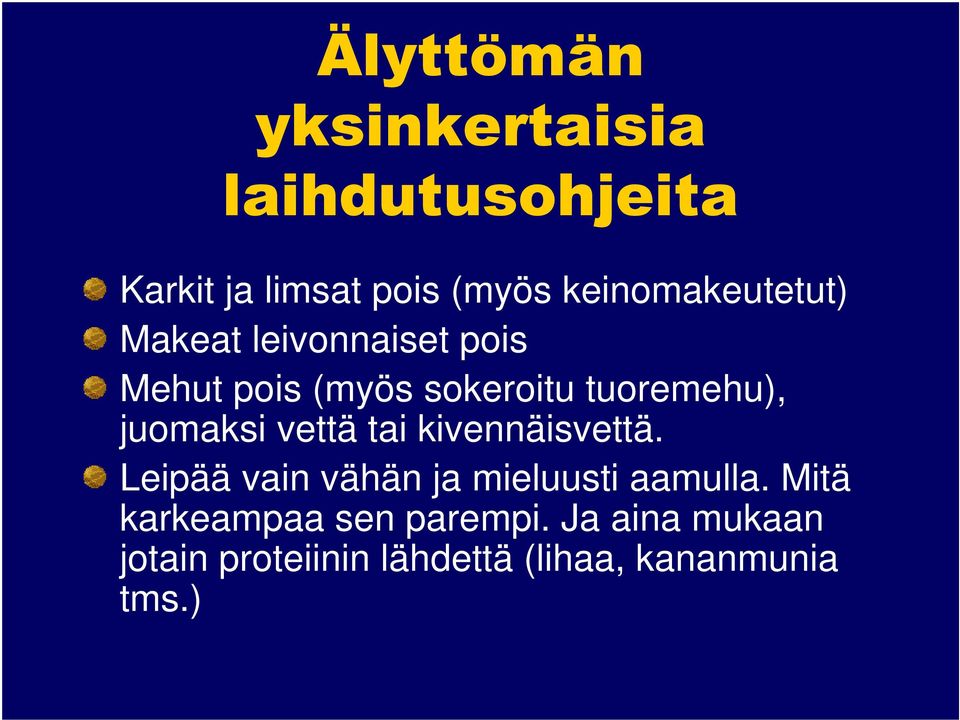 Älyttömän yksinkertaisia laihdutusohjeita

Karkit ja limsat pois (myös keinomakeutetut)

Makeat leivonnaiset pois

Mehut pois (myös sokeroitu tuoremehu), juomaksi vettä tai kivennäisvettä.

Leipää vain vähän ja mieluusti aamulla. Mitä karkeampaa sen parempi. Ja aina mukaan jotain proteiinin lähdettä (lihaa, kananmunia tms.)